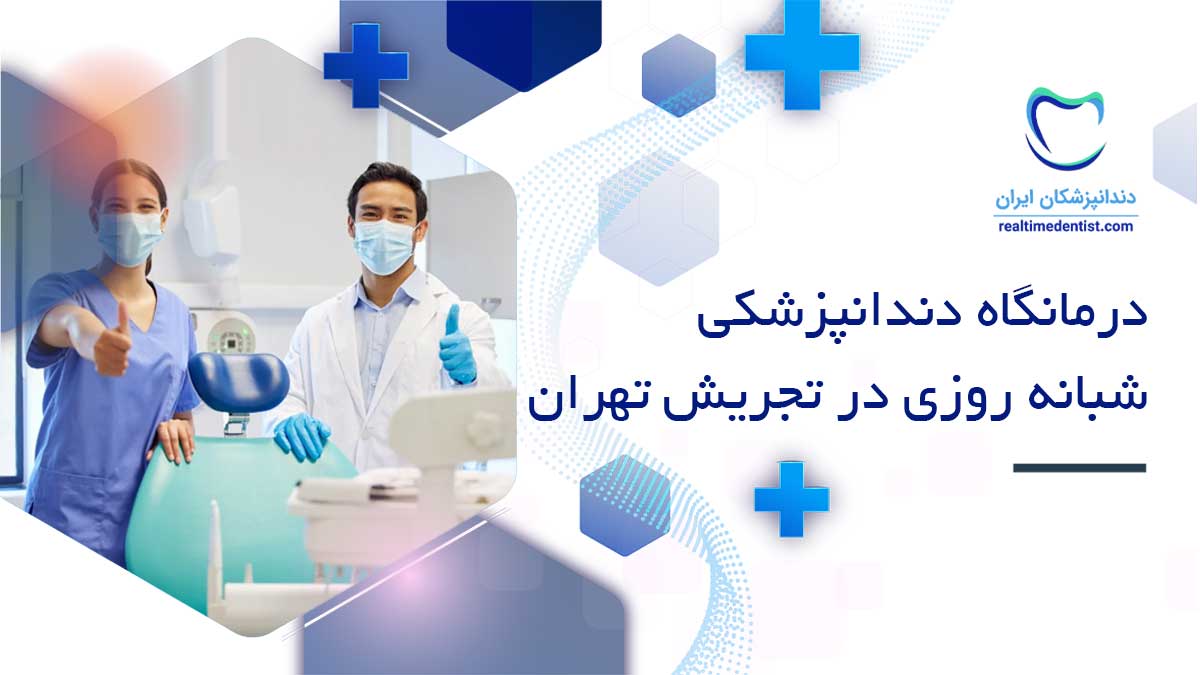 دندانپزشکان ایران
realtimedentist.com

درمانگاه دندانپزشکی
شبانه روزی در تجریش تهران